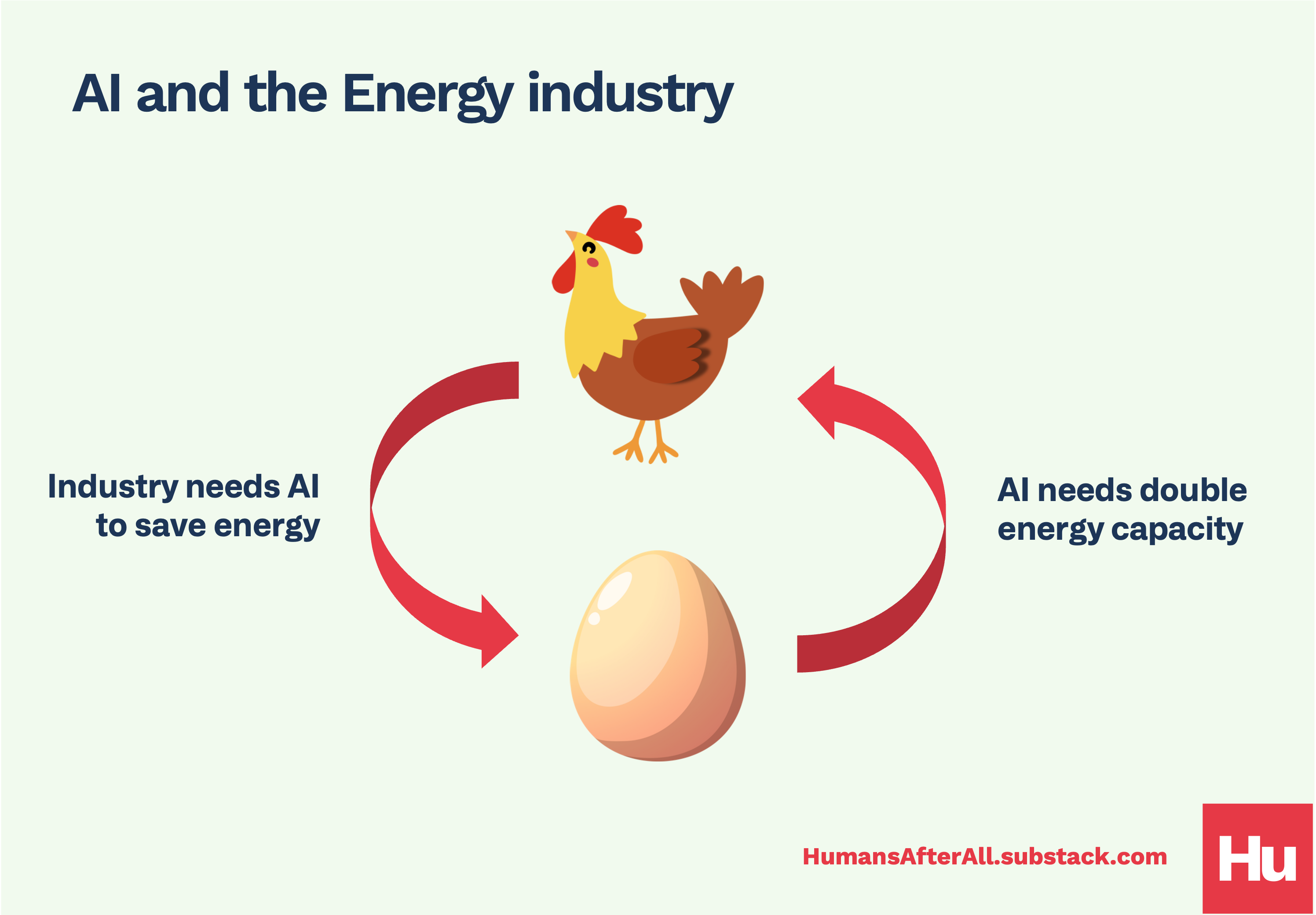 AI and the Energy industry

Industry needs AI to save energy

AI needs double energy capacity

HumansAfterAll.substack.com

Hu